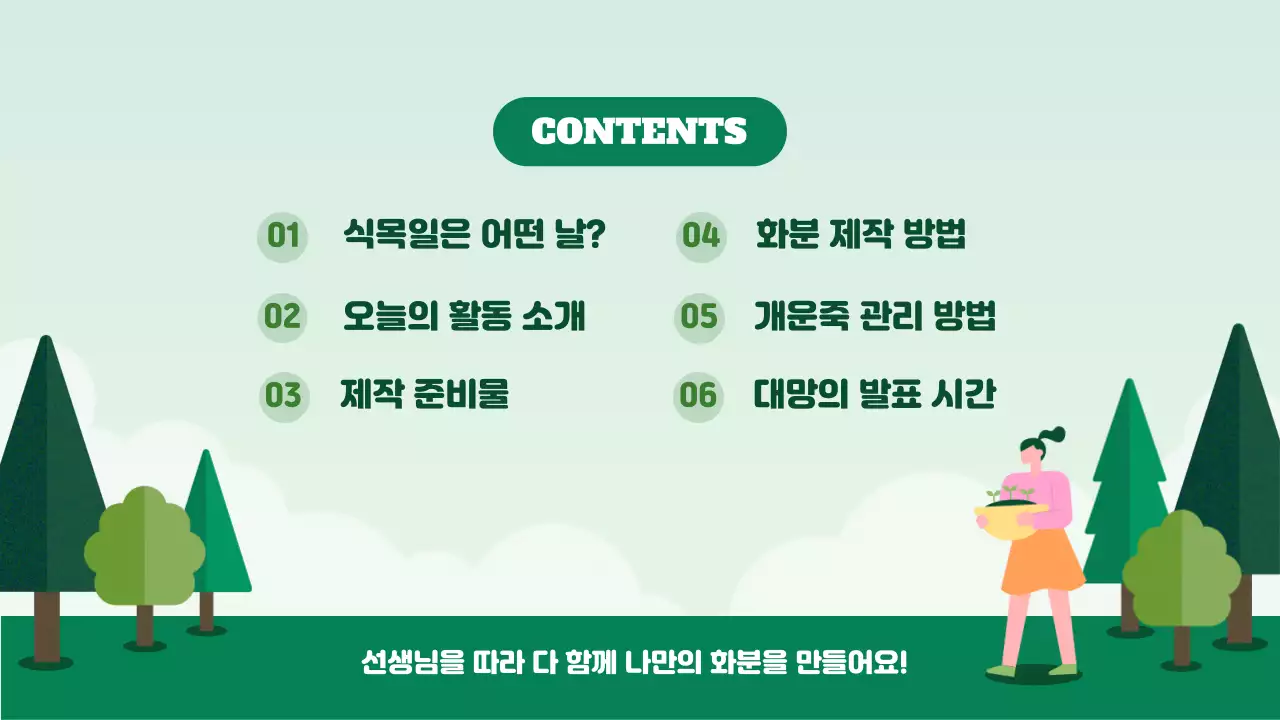 CONTENTS

01 식목일은 어떤 날?

02 오늘의 활동 소개

03 제작 준비물

04 화분 제작 방법

05 개운죽 관리 방법

06 대망의 발표 시간

선생님을 따라 다 함께 나만의 화분을 만들어요!